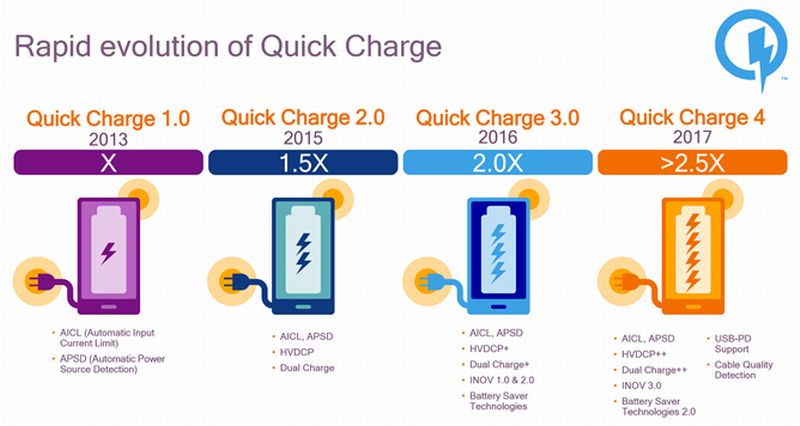 Rapid evolution of Quick Charge

™

Quick Charge 1.0
2013
X

- AICL (Automatic Input Current Limit)
- APSD (Automatic Power Source Detection)

Quick Charge 2.0
2015
1.5X

- AICL, APSD
- HVDCP
- Dual Charge

Quick Charge 3.0
2016
2.0X

- AICL, APSD
- HVDCP+
- Dual Charge+
- INOV 1.0 & 2.0
- Battery Saver Technologies

Quick Charge 4
2017
>2.5X

- AICL, APSD
- HVDCP++
- Dual Charge++
- INOV 3.0
- Battery Saver Technologies 2.0
- USB-PD Support
- Cable Quality Detection